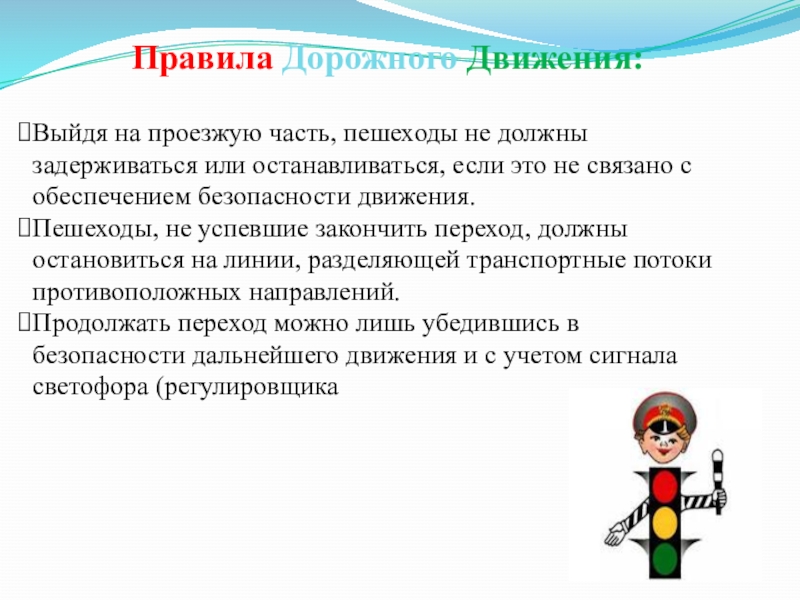 Правила Дорожного Движения:

Выйдя на проезжую часть, пешеходы не должны задерживаться или останавливаться, если это не связано с обеспечением безопасности движения.

Пешеходы, не успевшие закончить переход, должны остановиться на линии, разделяющей транспортные потоки противоположных направлений.

Продолжать переход можно лишь убедившись в безопасности дальнейшего движения и с учетом сигнала светофора (регулировщика